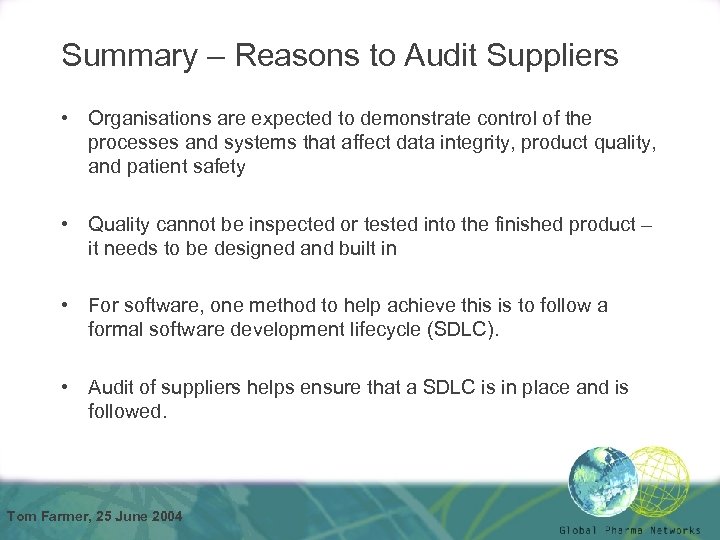 Summary – Reasons to Audit Suppliers

• Organisations are expected to demonstrate control of the processes and systems that affect data integrity, product quality, and patient safety

• Quality cannot be inspected or tested into the finished product – it needs to be designed and built in

• For software, one method to help achieve this is to follow a formal software development lifecycle (SDLC).

• Audit of suppliers helps ensure that a SDLC is in place and is followed.

Tom Farmer, 25 June 2004

Global Pharma Networks